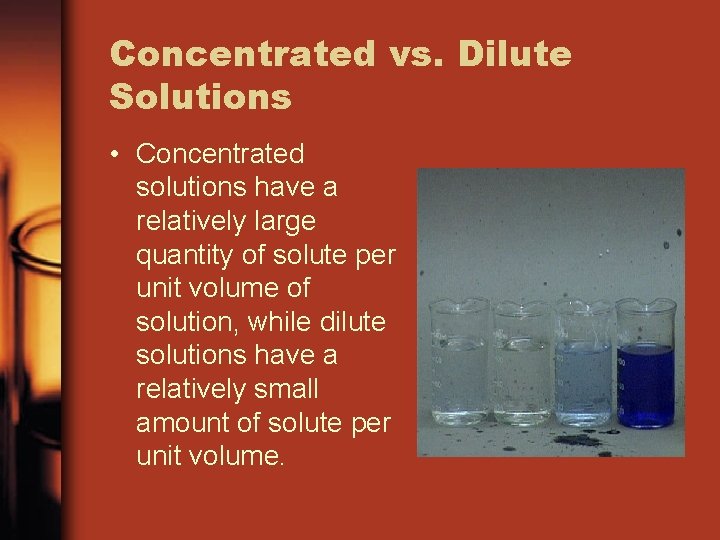 Concentrated vs. Dilute Solutions

• Concentrated solutions have a relatively large quantity of solute per unit volume of solution, while dilute solutions have a relatively small amount of solute per unit volume.